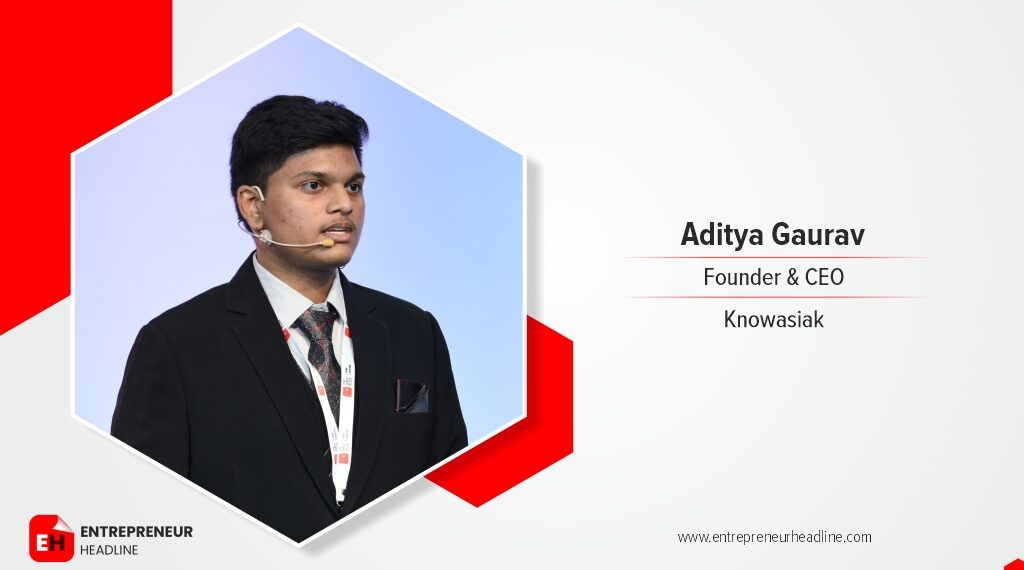 Aditya Gaurav

Founder & CEO

Knowasiak

EH ENTREPRENEUR HEADLINE

www.entrepreneurheadline.com